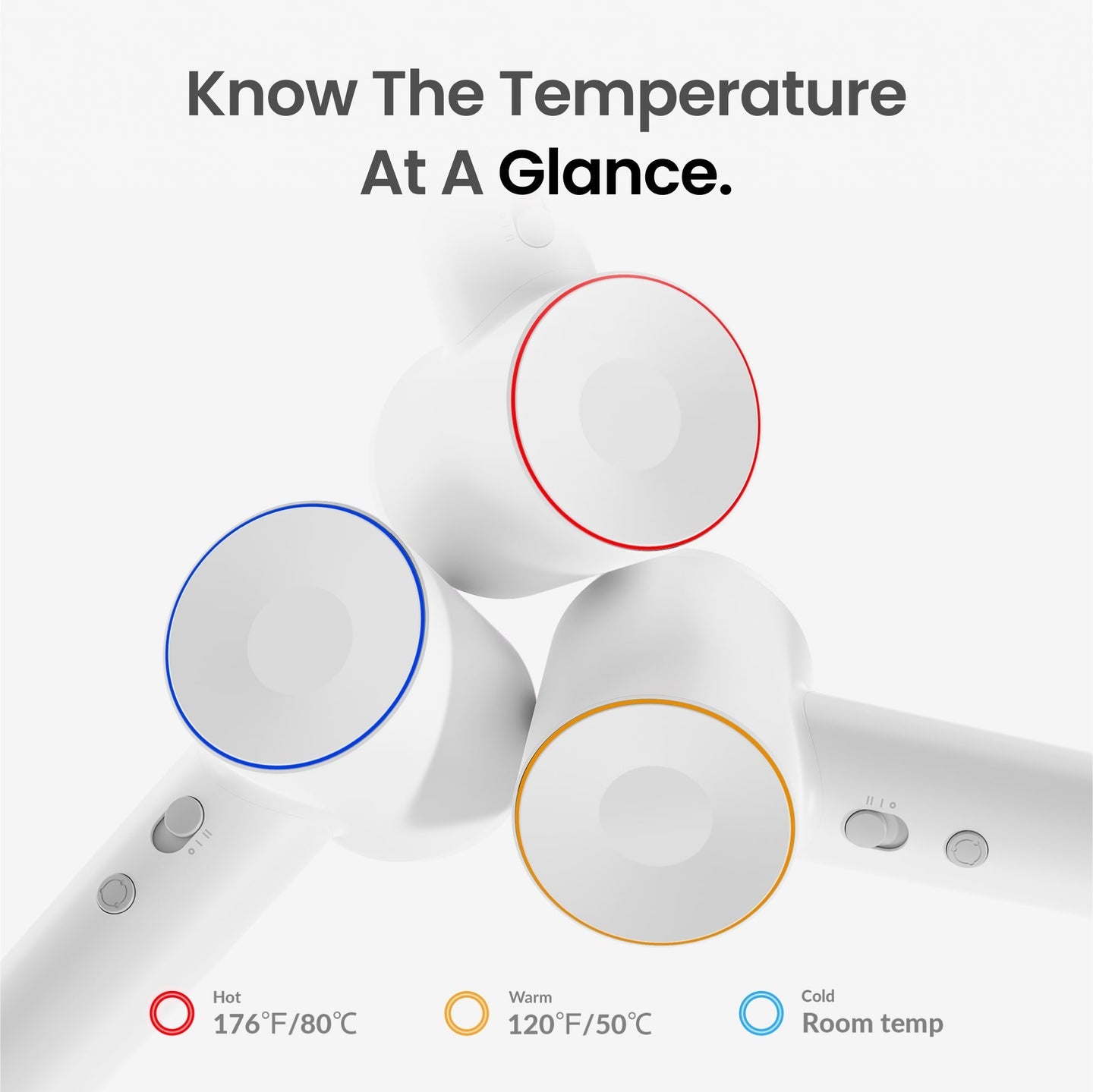 Know The Temperature At A Glance.

Hot
176℉/80℃

Warm
120℉/50℃

Cold
Room temp